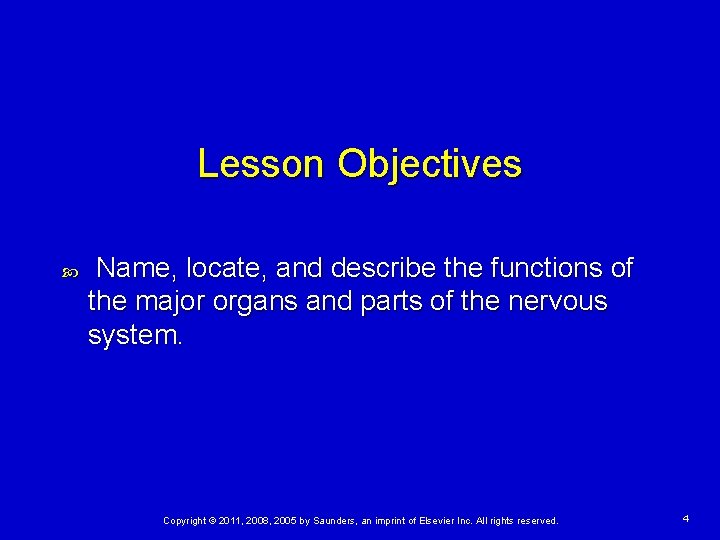 Lesson Objectives

Name, locate, and describe the functions of the major organs and parts of the nervous system.

Copyright © 2011, 2008, 2005 by Saunders, an imprint of Elsevier Inc. All rights reserved.

4